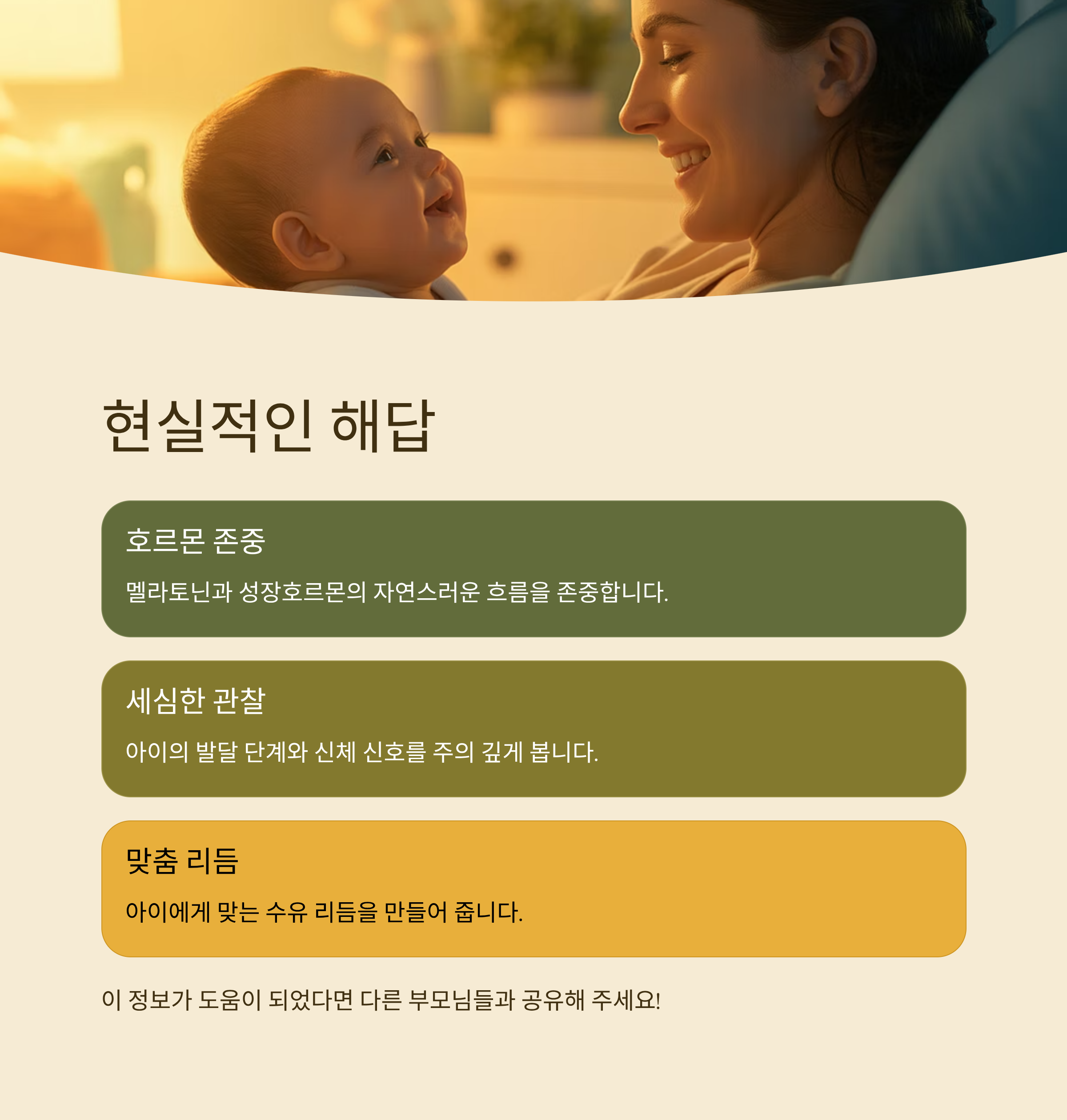 현실적인 해답

호르몬 존중

멜라토닌과 성장호르몬의 자연스러운 흐름을 존중합니다.

세심한 관찰

아이의 발달 단계와 신체 신호를 주의 깊게 봅니다.

맞춤 리듬

아이에게 맞는 수유 리듬을 만들어 줍니다.

이 정보가 도움이 되었다면 다른 부모님들과 공유해 주세요!